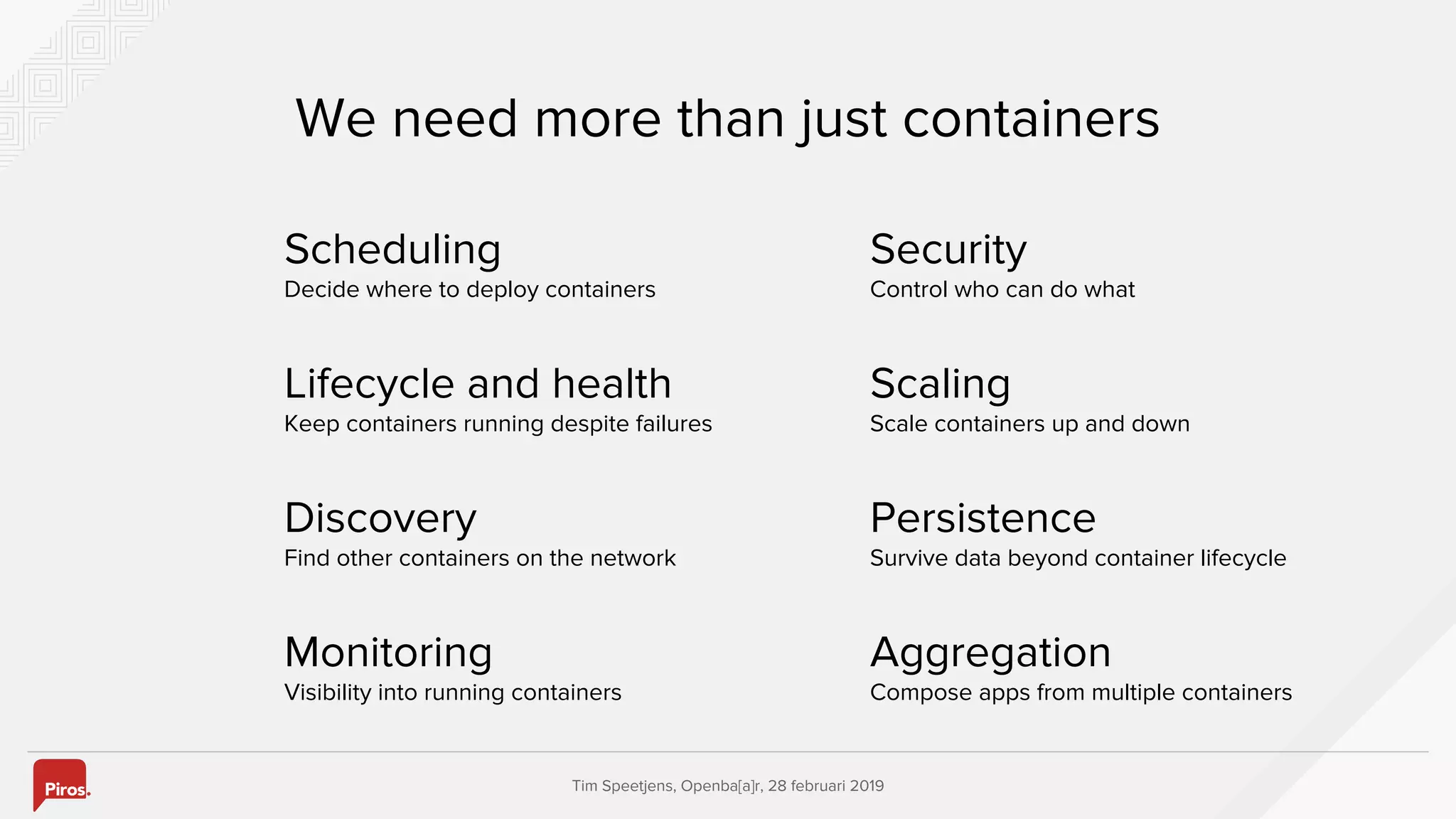 We need more than just containers

Scheduling
Decide where to deploy containers

Lifecycle and health
Keep containers running despite failures

Discovery
Find other containers on the network

Monitoring
Visibility into running containers

Security
Control who can do what

Scaling
Scale containers up and down

Persistence
Survive data beyond container lifecycle

Aggregation
Compose apps from multiple containers

Piros.

Tim Speetjens, Openba[a]r, 28 februari 2019